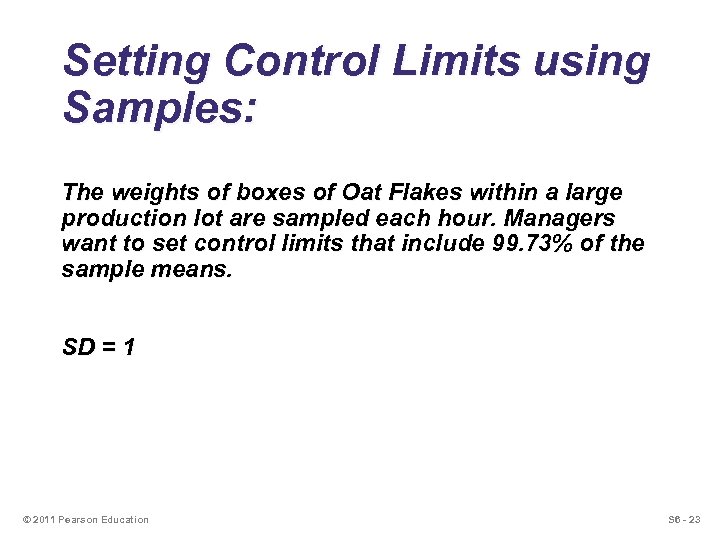 Setting Control Limits using Samples:

The weights of boxes of Oat Flakes within a large production lot are sampled each hour. Managers want to set control limits that include 99.73% of the sample means.

SD = 1

© 2011 Pearson Education

S6 - 23